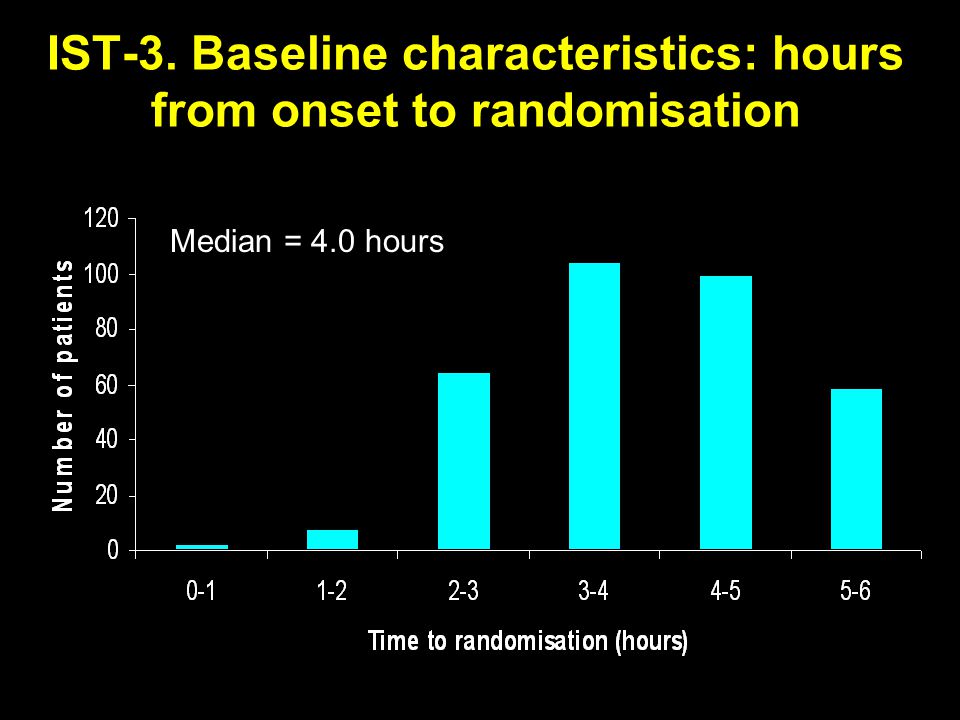 IST-3. Baseline characteristics: hours from onset to randomisation

Median = 4.0 hours

Number of patients

120
100
80
60
40
20
0

0-1
1-2
2-3
3-4
4-5
5-6

Time to randomisation (hours)